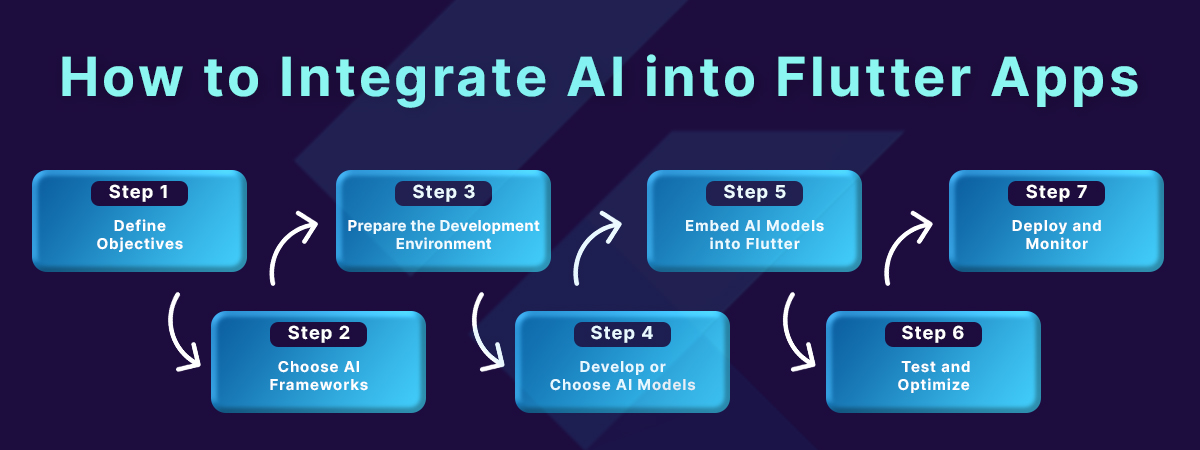 How to Integrate AI into Flutter Apps

Step 1
Define Objectives

Step 2
Choose AI Frameworks

Step 3
Prepare the Development Environment

Step 4
Develop or Choose AI Models

Step 5
Embed AI Models into Flutter

Step 6
Test and Optimize

Step 7
Deploy and Monitor